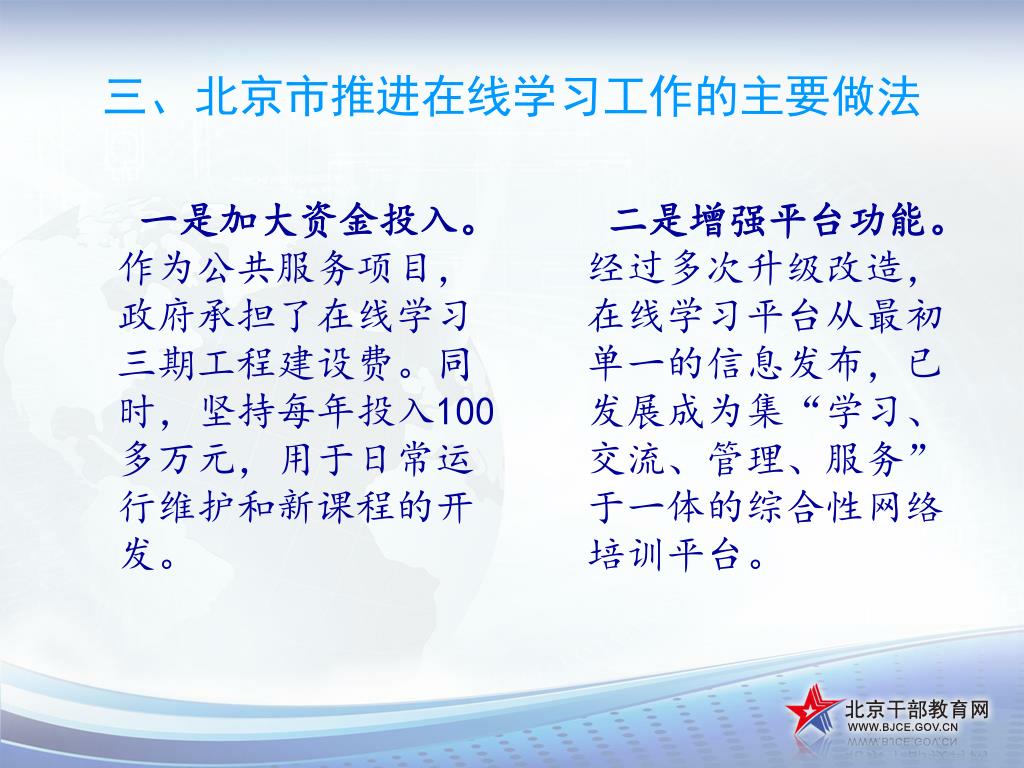 三、北京市推进在线学习工作的主要做法

一是加大资金投入。作为公共服务项目，政府承担了在线学习三期工程建设费。同时，坚持每年投入100多万元，用于日常运行维护和新课程的开发。

二是增强平台功能。经过多次升级改造，在线学习平台从最初单一的信息发布，已发展成为集“学习、交流、管理、服务”于一体的综合性网络培训平台。

北京干部教育网
WWW.BJCE.GOV.CN